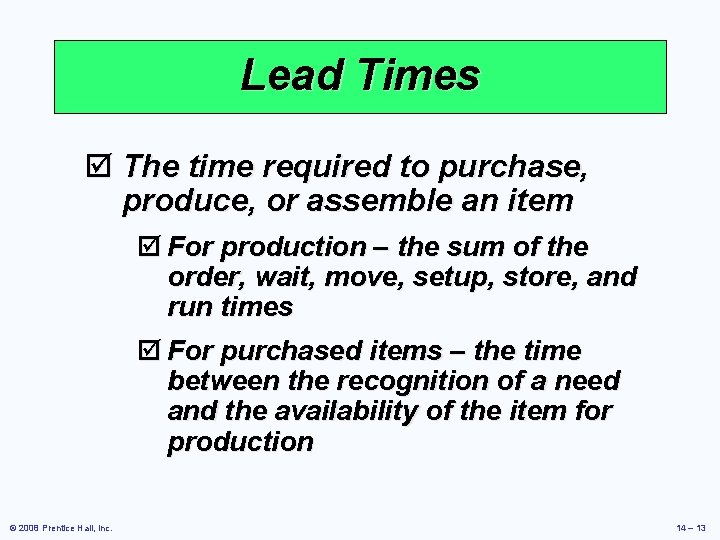 Lead Times

☑ The time required to purchase, produce, or assemble an item

☑ For production – the sum of the order, wait, move, setup, store, and run times

☑ For purchased items – the time between the recognition of a need and the availability of the item for production

© 2008 Prentice Hall, Inc.

14 – 13